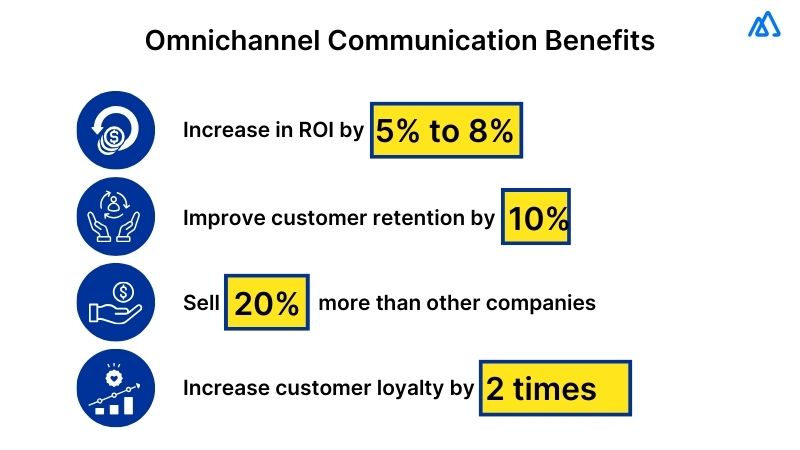 Omnichannel Communication Benefits

Increase in ROI by 5% to 8%

Improve customer retention by 10%

Sell 20% more than other companies

Increase customer loyalty by 2 times